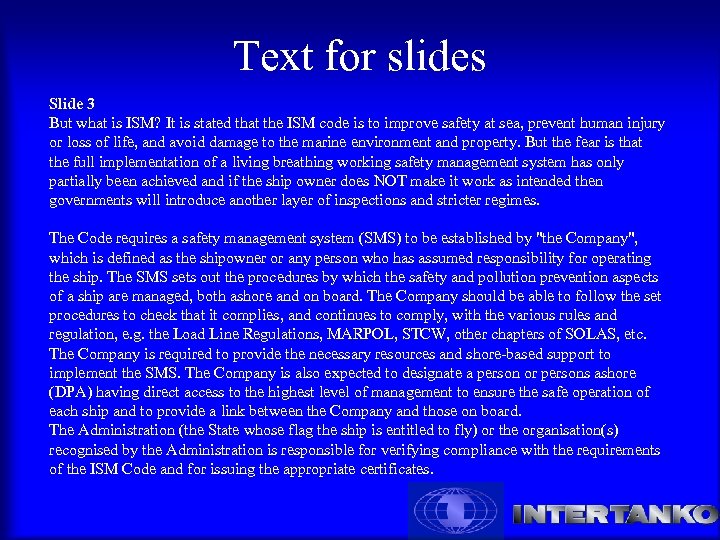 Text for slides

Slide 3
But what is ISM? It is stated that the ISM code is to improve safety at sea, prevent human injury or loss of life, and avoid damage to the marine environment and property. But the fear is that the full implementation of a living breathing working safety management system has only partially been achieved and if the ship owner does NOT make it work as intended then governments will introduce another layer of inspections and stricter regimes.

The Code requires a safety management system (SMS) to be established by "the Company", which is defined as the shipowner or any person who has assumed responsibility for operating the ship. The SMS sets out the procedures by which the safety and pollution prevention aspects of a ship are managed, both ashore and on board. The Company should be able to follow the set procedures to check that it complies, and continues to comply, with the various rules and regulation, e.g. the Load Line Regulations, MARPOL, STCW, other chapters of SOLAS, etc. The Company is required to provide the necessary resources and shore-based support to implement the SMS. The Company is also expected to designate a person or persons ashore (DPA) having direct access to the highest level of management to ensure the safe operation of each ship and to provide a link between the Company and those on board.
The Administration (the State whose flag the ship is entitled to fly) or the organisation(s) recognised by the Administration is responsible for verifying compliance with the requirements of the ISM Code and for issuing the appropriate certificates.

INTERTANKO